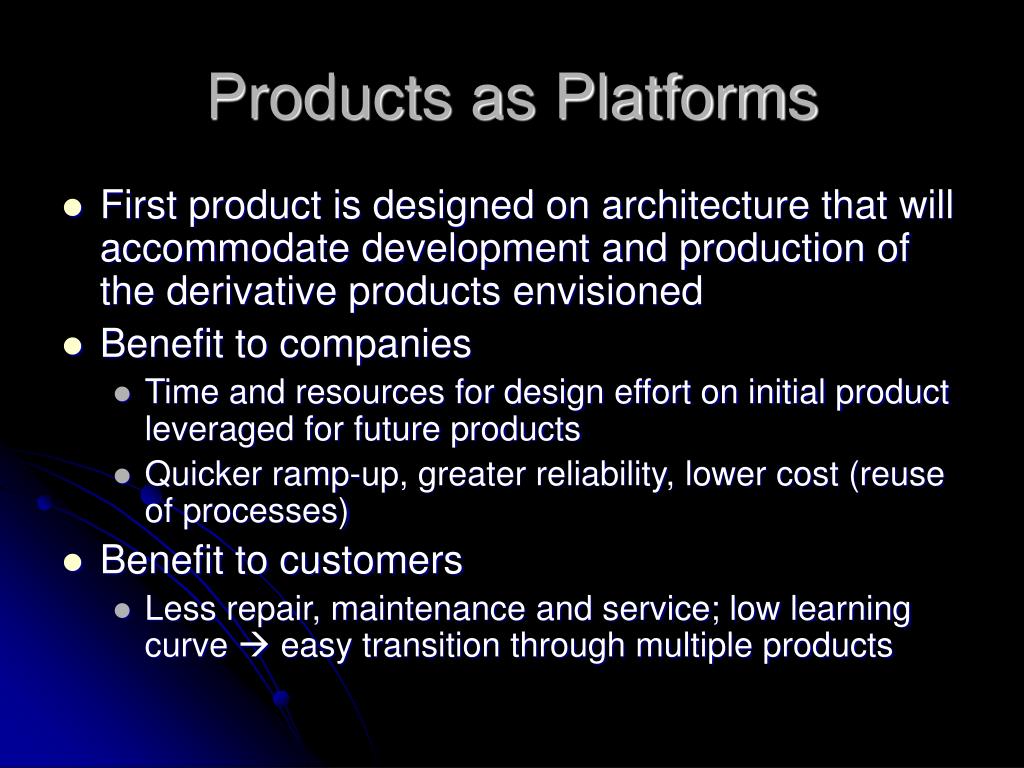 Products as Platforms

• First product is designed on architecture that will accommodate development and production of the derivative products envisioned
• Benefit to companies
• Time and resources for design effort on initial product leveraged for future products
• Quicker ramp-up, greater reliability, lower cost (reuse of processes)
• Benefit to customers
• Less repair, maintenance and service; low learning curve → easy transition through multiple products